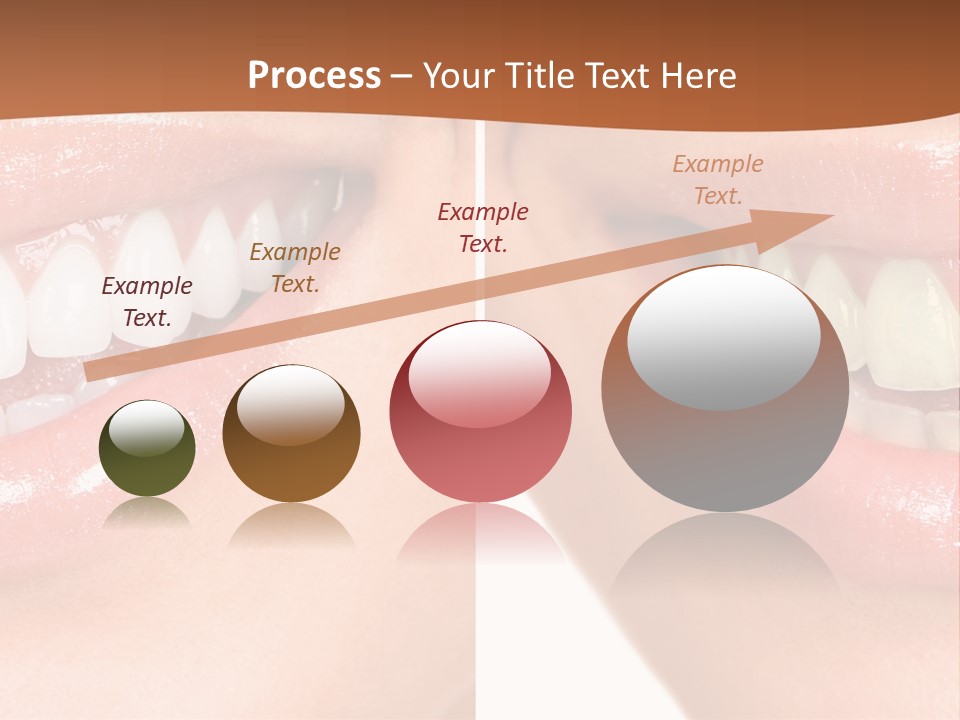 Process – Your Title Text Here

Example Text.

Example Text.

Example Text.

Example Text.